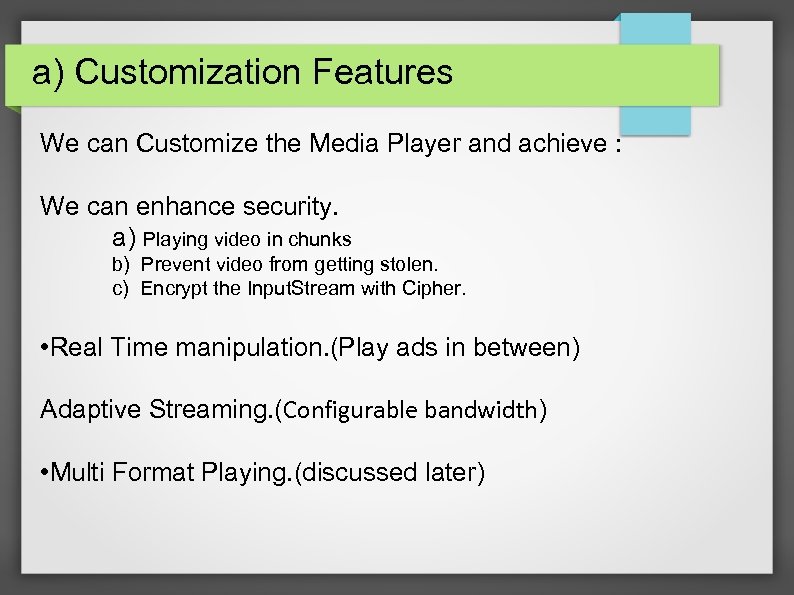 a) Customization Features

We can Customize the Media Player and achieve :

We can enhance security.

a) Playing video in chunks
b) Prevent video from getting stolen.
c) Encrypt the InputStream with Cipher.

•Real Time manipulation.(Play ads in between)

Adaptive Streaming.(Configurable bandwidth)

•Multi Format Playing.(discussed later)